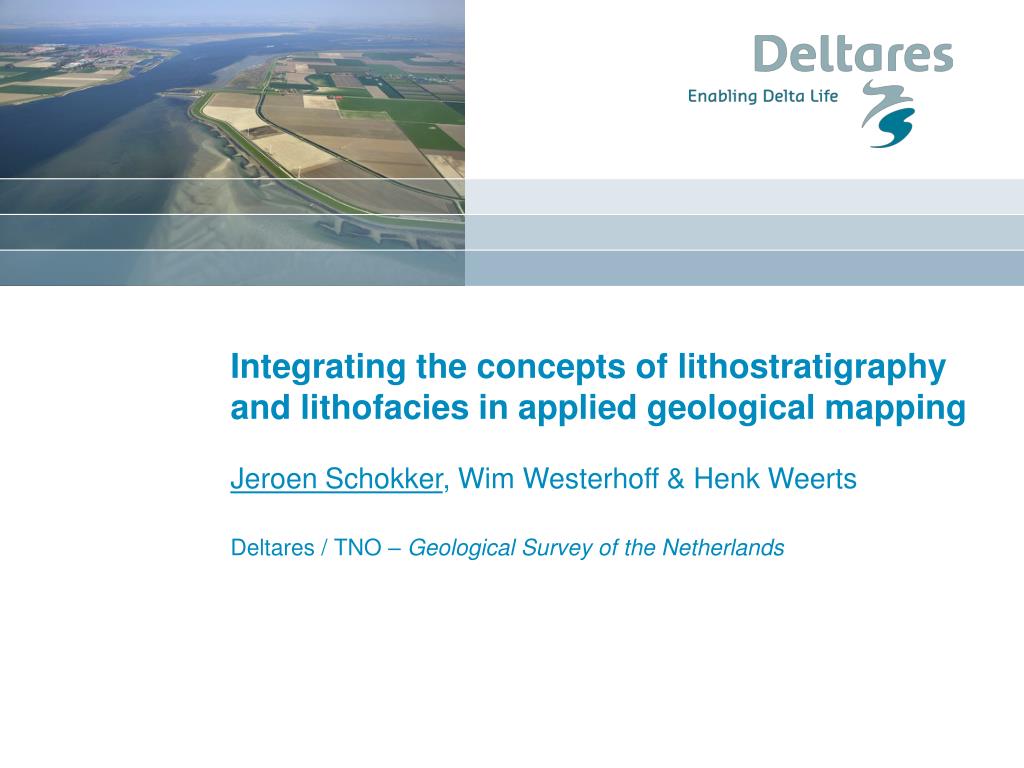 Deltares
Enabling Delta Life

Integrating the concepts of lithostratigraphy and lithofacies in applied geological mapping

Jeroen Schokker, Wim Westerhoff & Henk Weerts

Deltares / TNO – Geological Survey of the Netherlands